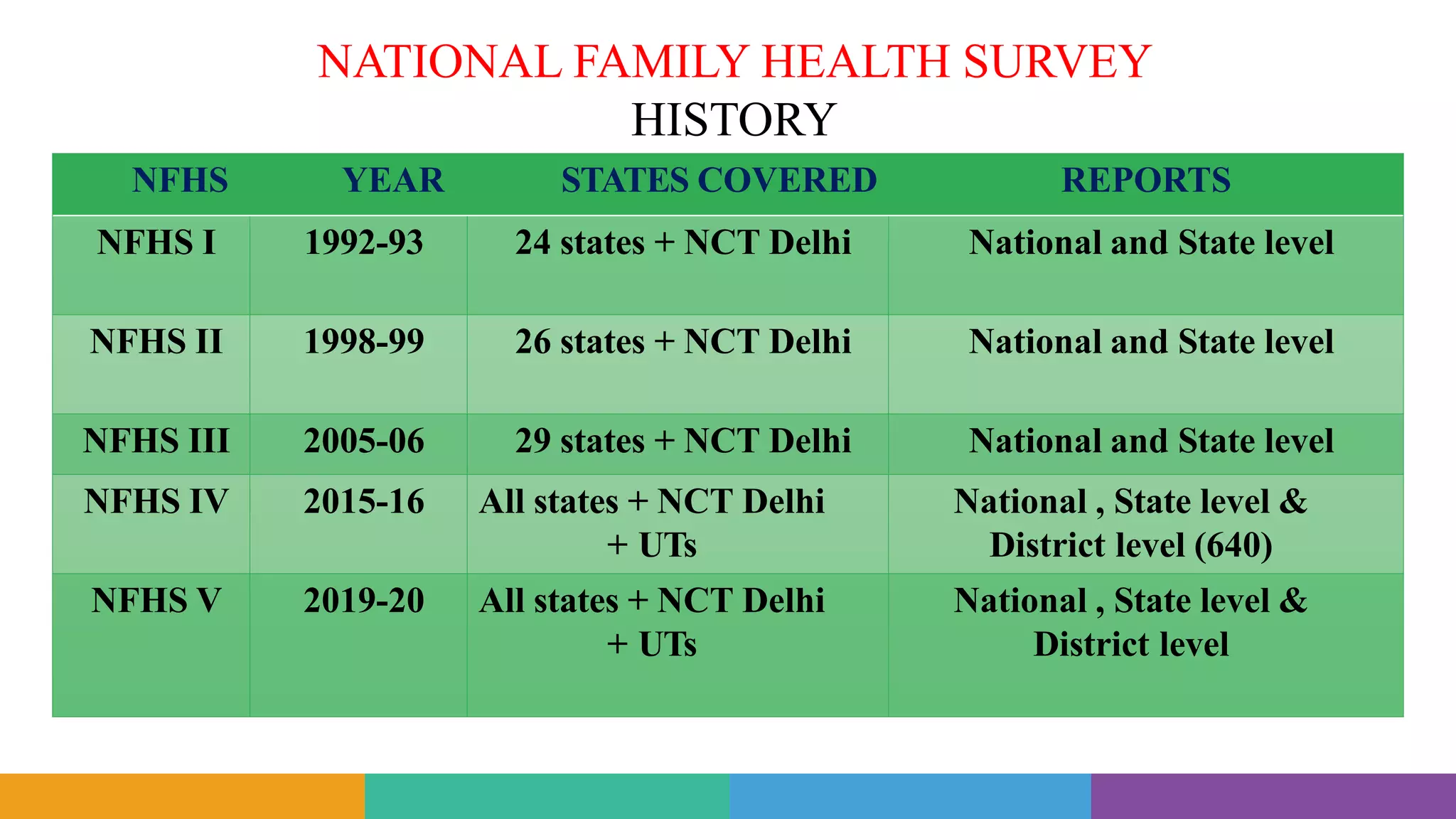 NATIONAL FAMILY HEALTH SURVEY
HISTORY

| NFHS | YEAR | STATES COVERED | REPORTS |
|---|---|---|---|
| NFHS I | 1992-93 | 24 states + NCT Delhi | National and State level |
| NFHS II | 1998-99 | 26 states + NCT Delhi | National and State level |
| NFHS III | 2005-06 | 29 states + NCT Delhi | National and State level |
| NFHS IV | 2015-16 | All states + NCT Delhi + UTs | National , State level & District level (640) |
| NFHS V | 2019-20 | All states + NCT Delhi + UTs | National , State level & District level |